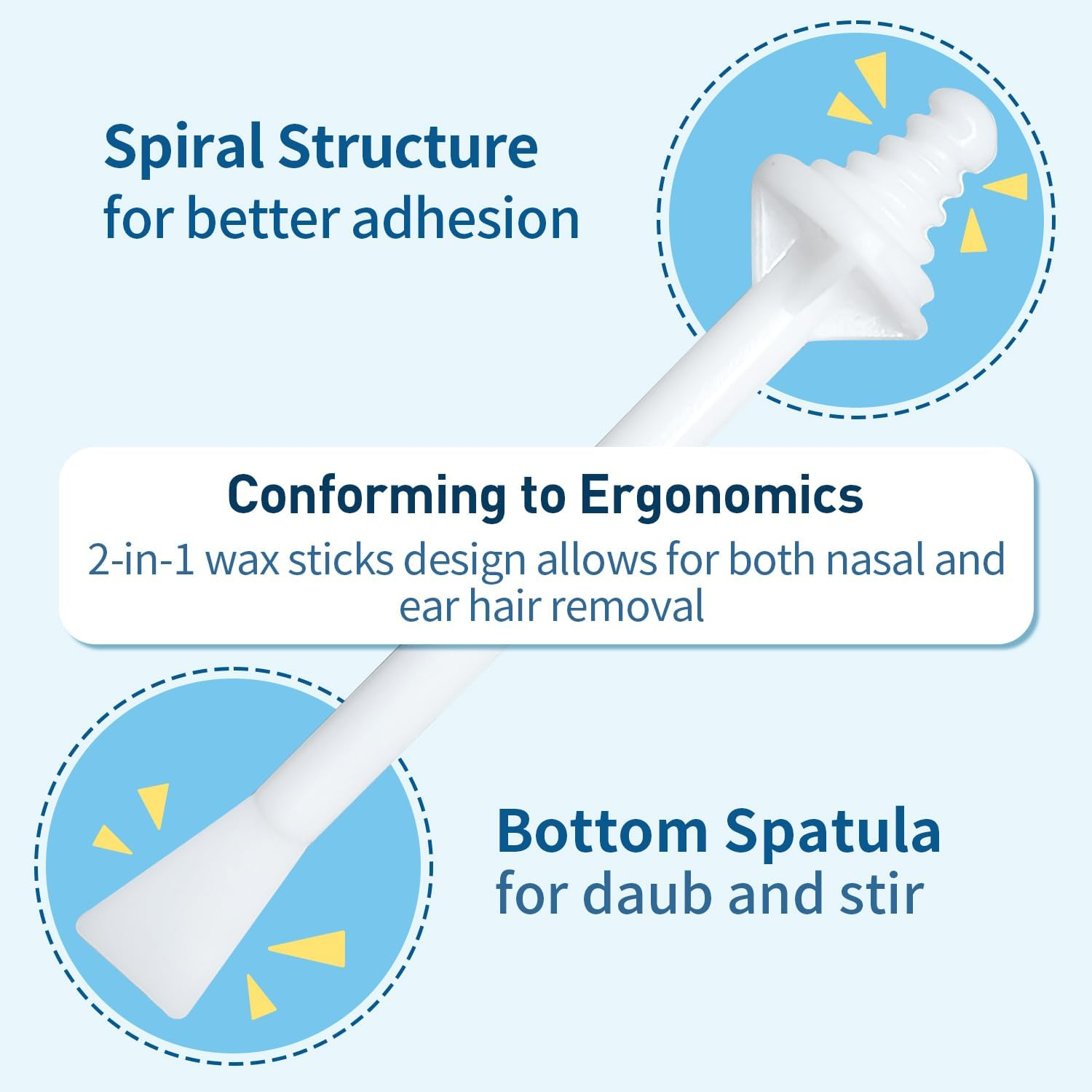 Spiral Structure
for better adhesion

Conforming to Ergonomics
2-in-1 wax sticks design allows for both nasal and ear hair removal

Bottom Spatula
for daub and stir